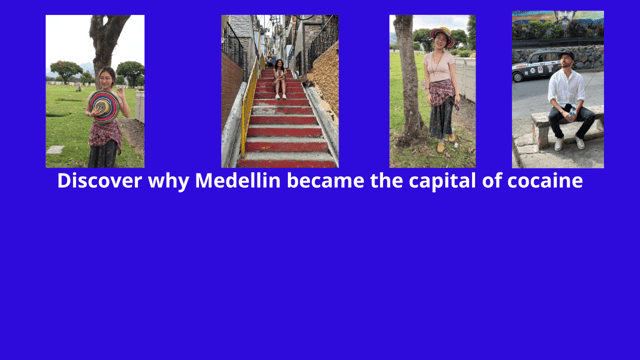 Discover why Medellin became the capital of cocaine